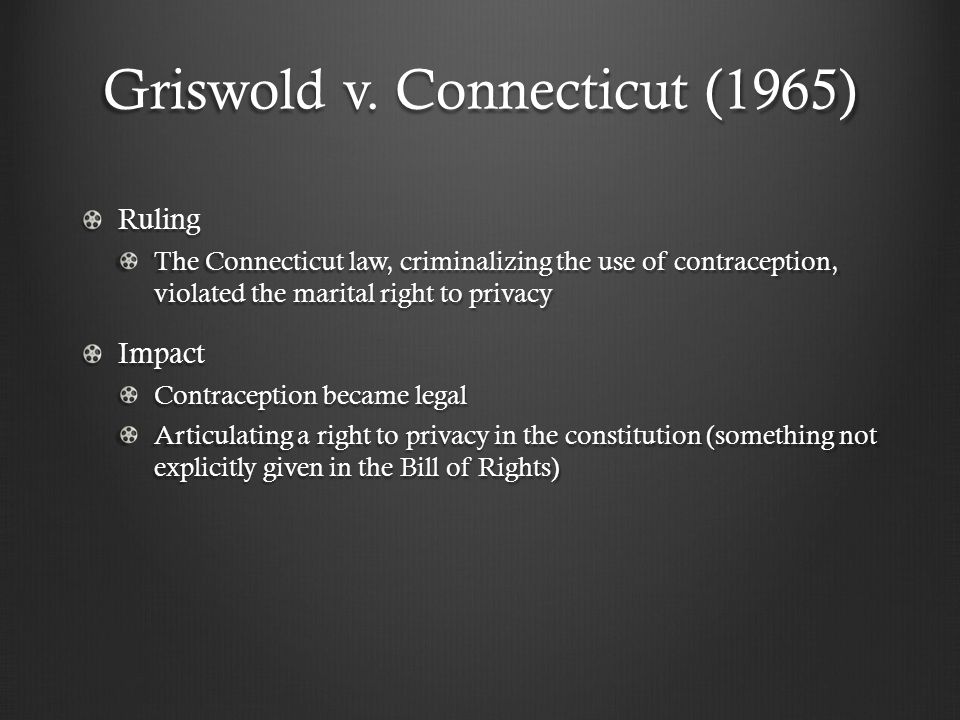 Griswold v. Connecticut (1965)

Ruling

The Connecticut law, criminalizing the use of contraception, violated the marital right to privacy

Impact

Contraception became legal

Articulating a right to privacy in the constitution (something not explicitly given in the Bill of Rights)